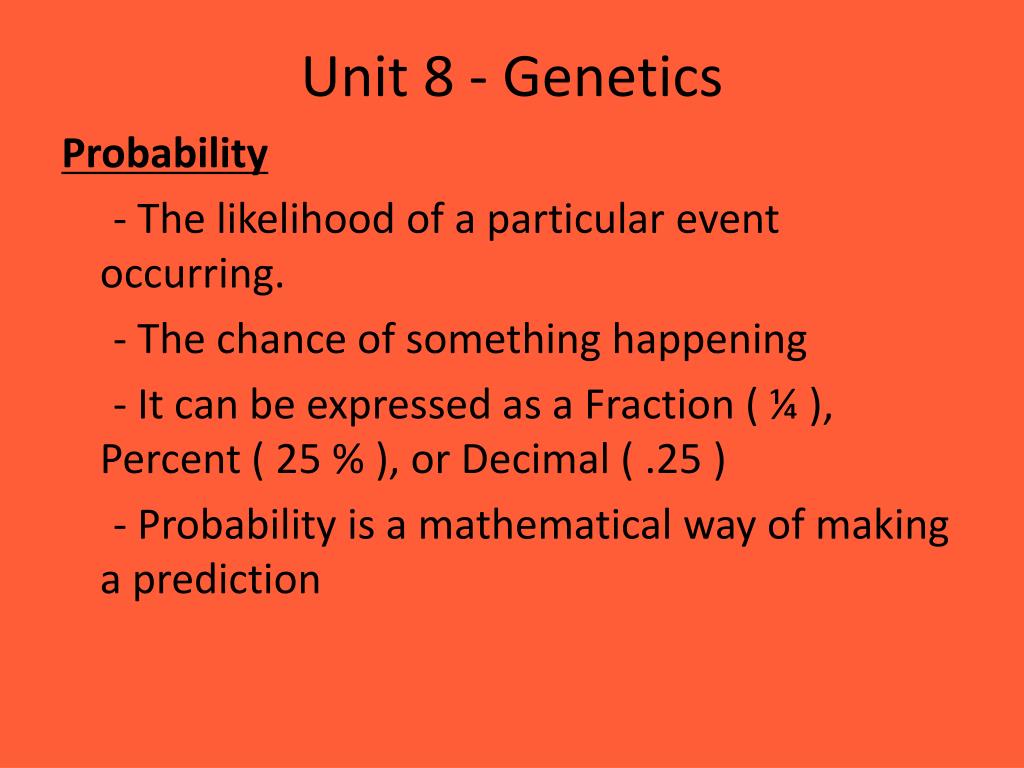 Unit 8 - Genetics

Probability

- The likelihood of a particular event occurring.

- The chance of something happening

- It can be expressed as a Fraction ( ¼ ), Percent ( 25 % ), or Decimal ( .25 )

- Probability is a mathematical way of making a prediction